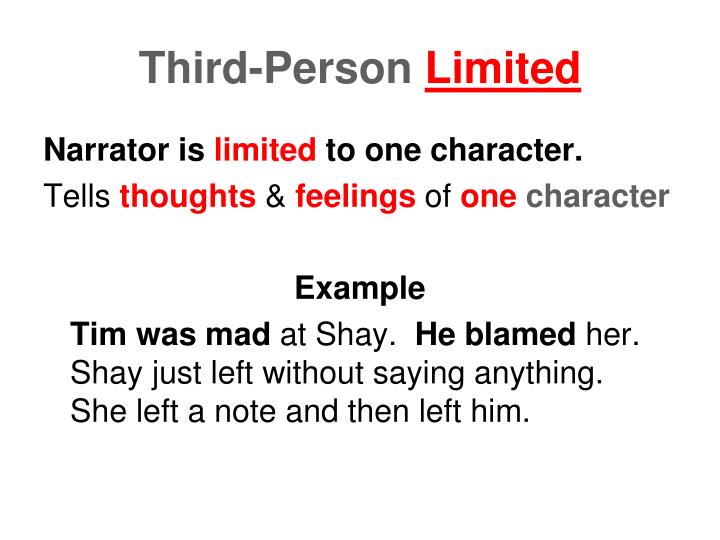 Third-Person Limited

Narrator is limited to one character.

Tells thoughts & feelings of one character

Example

Tim was mad at Shay. He blamed her. Shay just left without saying anything. She left a note and then left him.